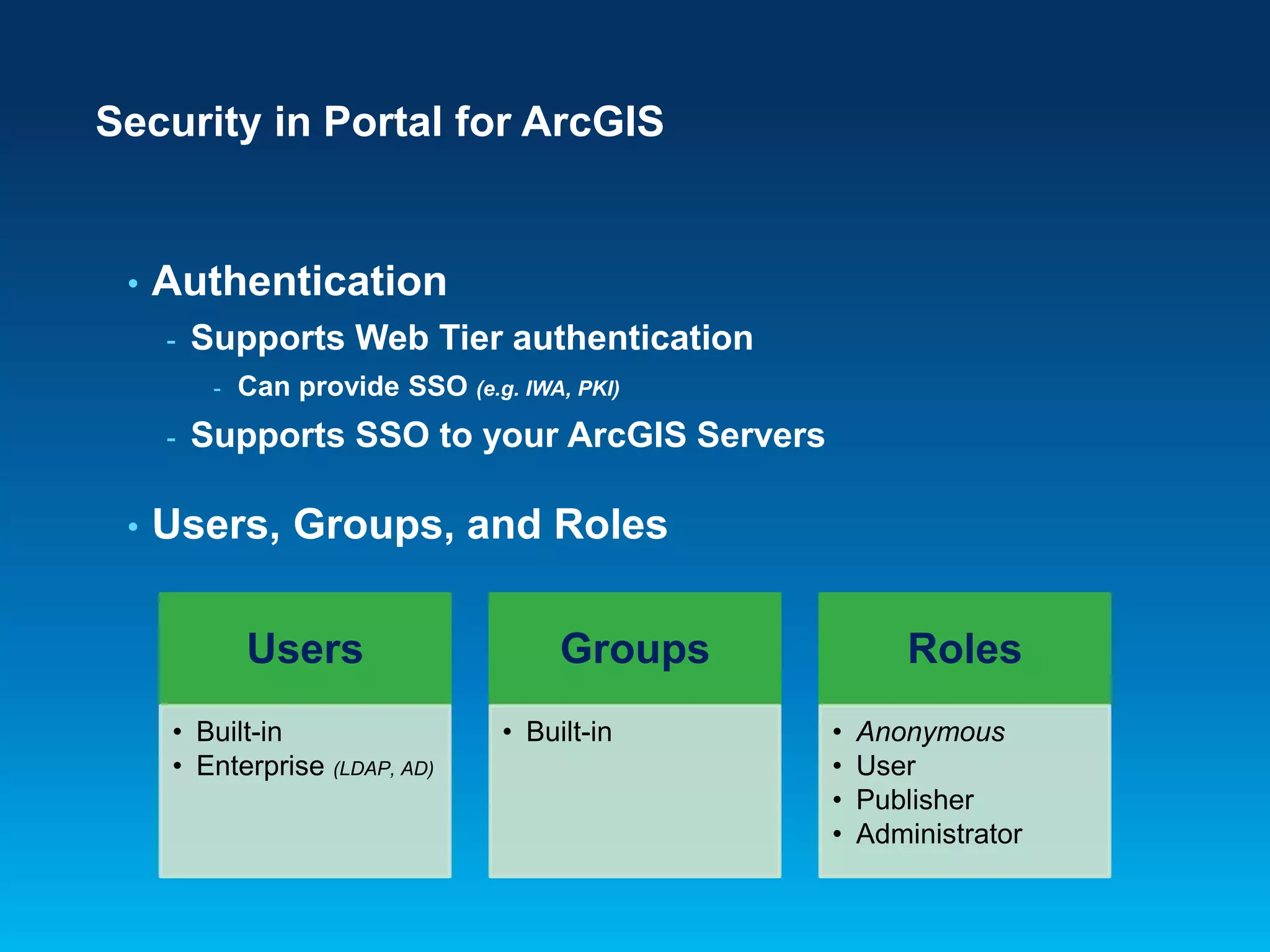 Security in Portal for ArcGIS

• Authentication
- Supports Web Tier authentication
- Can provide SSO (e.g. IWA, PKI)
- Supports SSO to your ArcGIS Servers

• Users, Groups, and Roles

Users
• Built-in
• Enterprise (LDAP, AD)

Groups
• Built-in

Roles
• Anonymous
• User
• Publisher
• Administrator